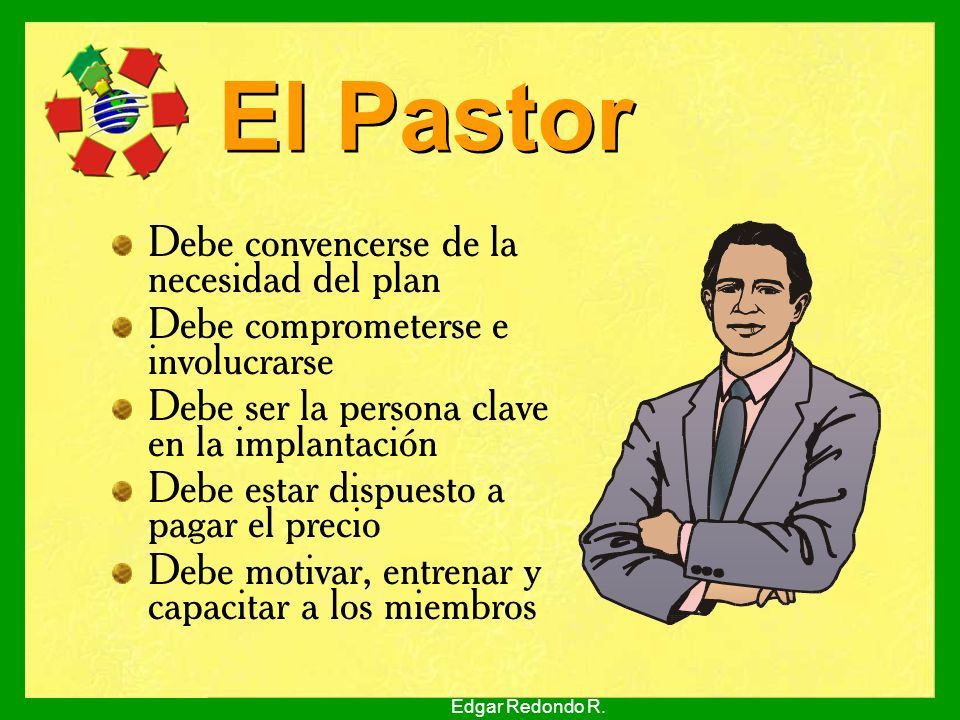 El Pastor

Debe convencerse de la necesidad del plan

Debe comprometerse e involucrarse

Debe ser la persona clave en la implantación

Debe estar dispuesto a pagar el precio

Debe motivar, entrenar y capacitar a los miembros

Edgar Redondo R.